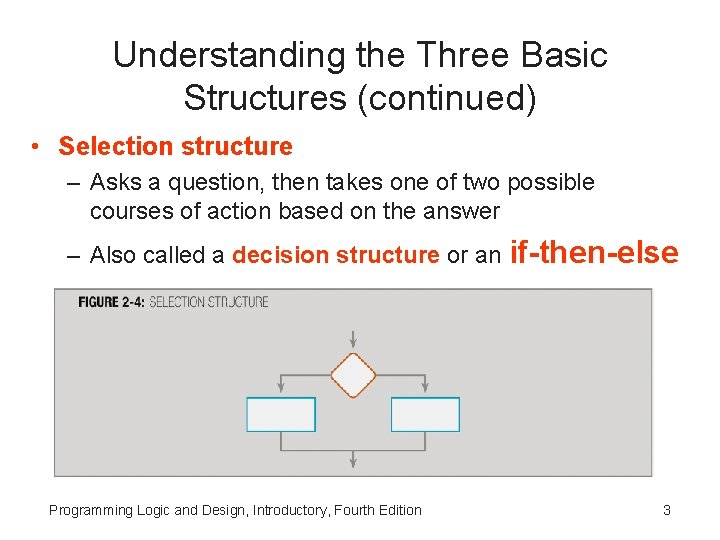 Understanding the Three Basic Structures (continued)

• Selection structure
– Asks a question, then takes one of two possible courses of action based on the answer
– Also called a decision structure or an if-then-else

FIGURE 2-4: SELECTION STRUCTURE

Programming Logic and Design, Introductory, Fourth Edition

3